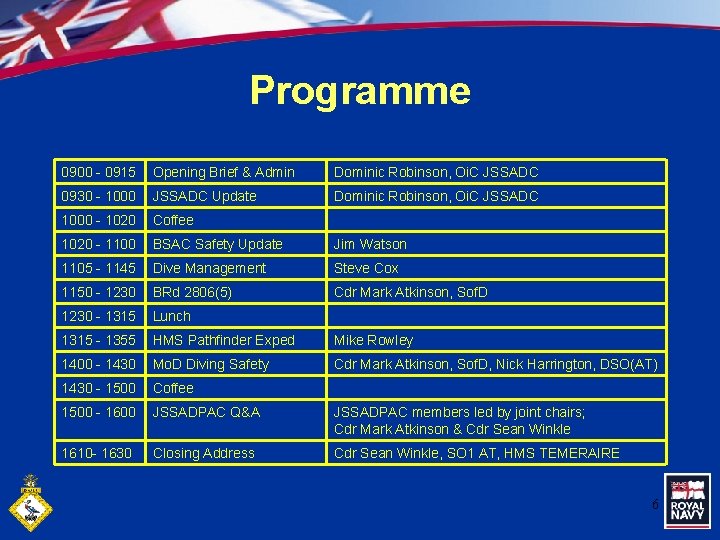 Programme

| | | |
|---|---|---|
| 0900 - 0915 | Opening Brief & Admin | Dominic Robinson, OiC JSSADC |
| 0930 - 1000 | JSSADC Update | Dominic Robinson, OiC JSSADC |
| 1000 - 1020 | Coffee | |
| 1020 - 1100 | BSAC Safety Update | Jim Watson |
| 1105 - 1145 | Dive Management | Steve Cox |
| 1150 - 1230 | BRd 2806(5) | Cdr Mark Atkinson, SofD |
| 1230 - 1315 | Lunch | |
| 1315 - 1355 | HMS Pathfinder Exped | Mike Rowley |
| 1400 - 1430 | MoD Diving Safety | Cdr Mark Atkinson, SofD, Nick Harrington, DSO(AT) |
| 1430 - 1500 | Coffee | |
| 1500 - 1600 | JSSADPAC Q&A | JSSADPAC members led by joint chairs; Cdr Mark Atkinson & Cdr Sean Winkle |
| 1610- 1630 | Closing Address | Cdr Sean Winkle, SO1 AT, HMS TEMERAIRE |

6

ROYAL NAVY